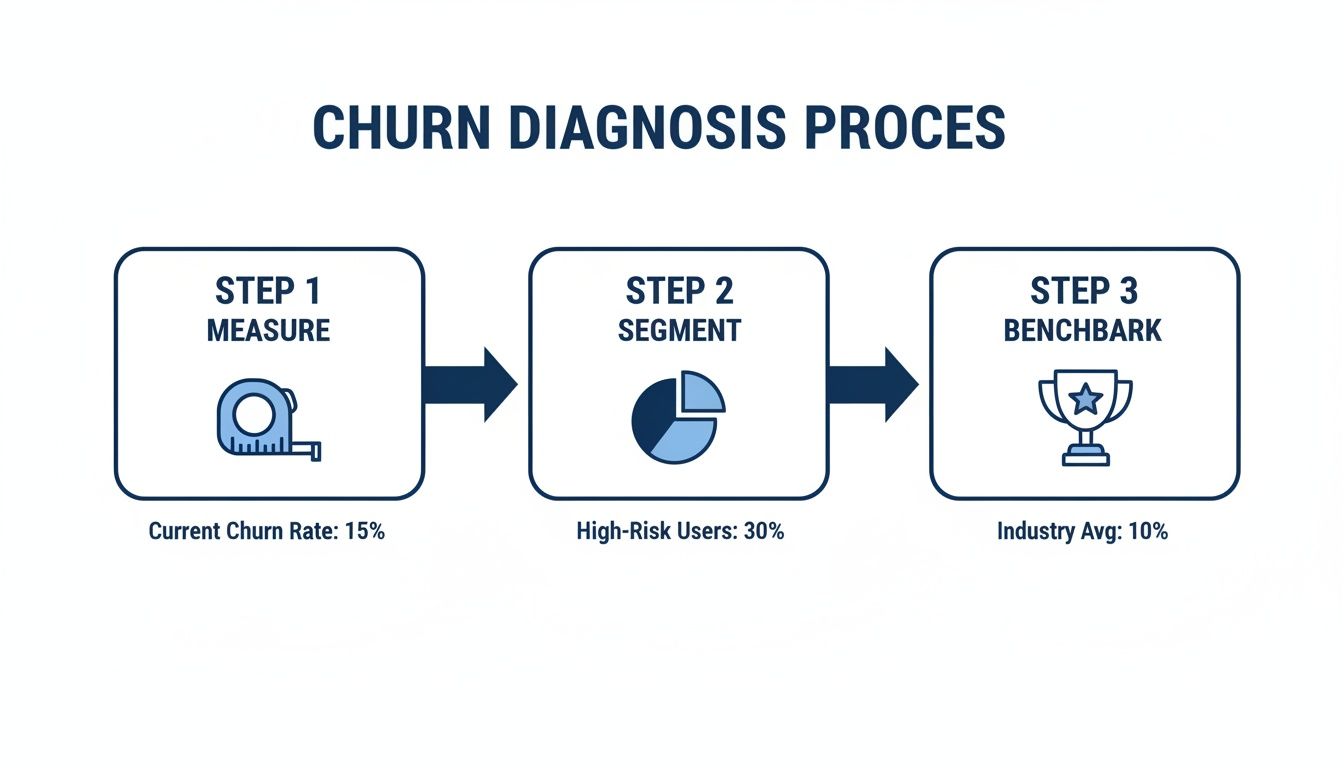 CHURN DIAGNOSIS PROCES

STEP 1
MEASURE

Current Churn Rate: 15%

STEP 2
SEGMENT

High-Risk Users: 30%

STEP 3
BENCHBARK

Industry Avg: 10%